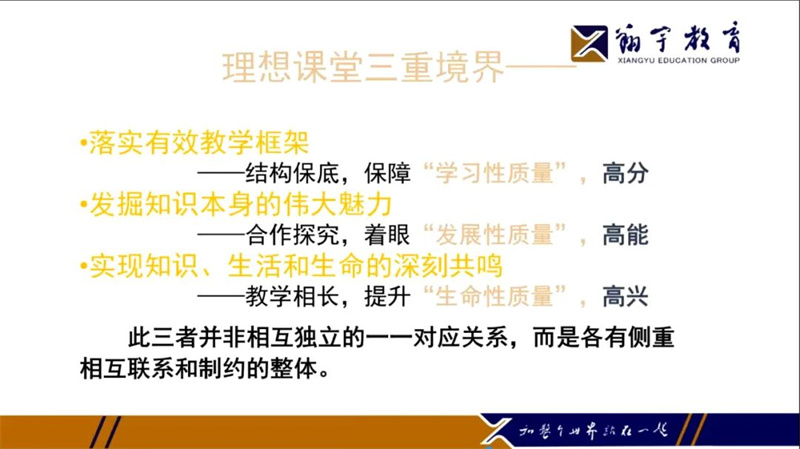 翔宇教育
XIANGYU EDUCATION GROUP

理想课堂三重境界——

•落实有效教学框架
——结构保底，保障“学习性质量”，高分
•发掘知识本身的伟大魅力
——合作探究，着眼“发展性质量”，高能
•实现知识、生活和生命的深刻共鸣
——教学相长，提升“生命性质量”，高兴

此三者并非相互独立的一一对应关系，而是各有侧重相互联系和制约的整体。

和整个世界站在一起